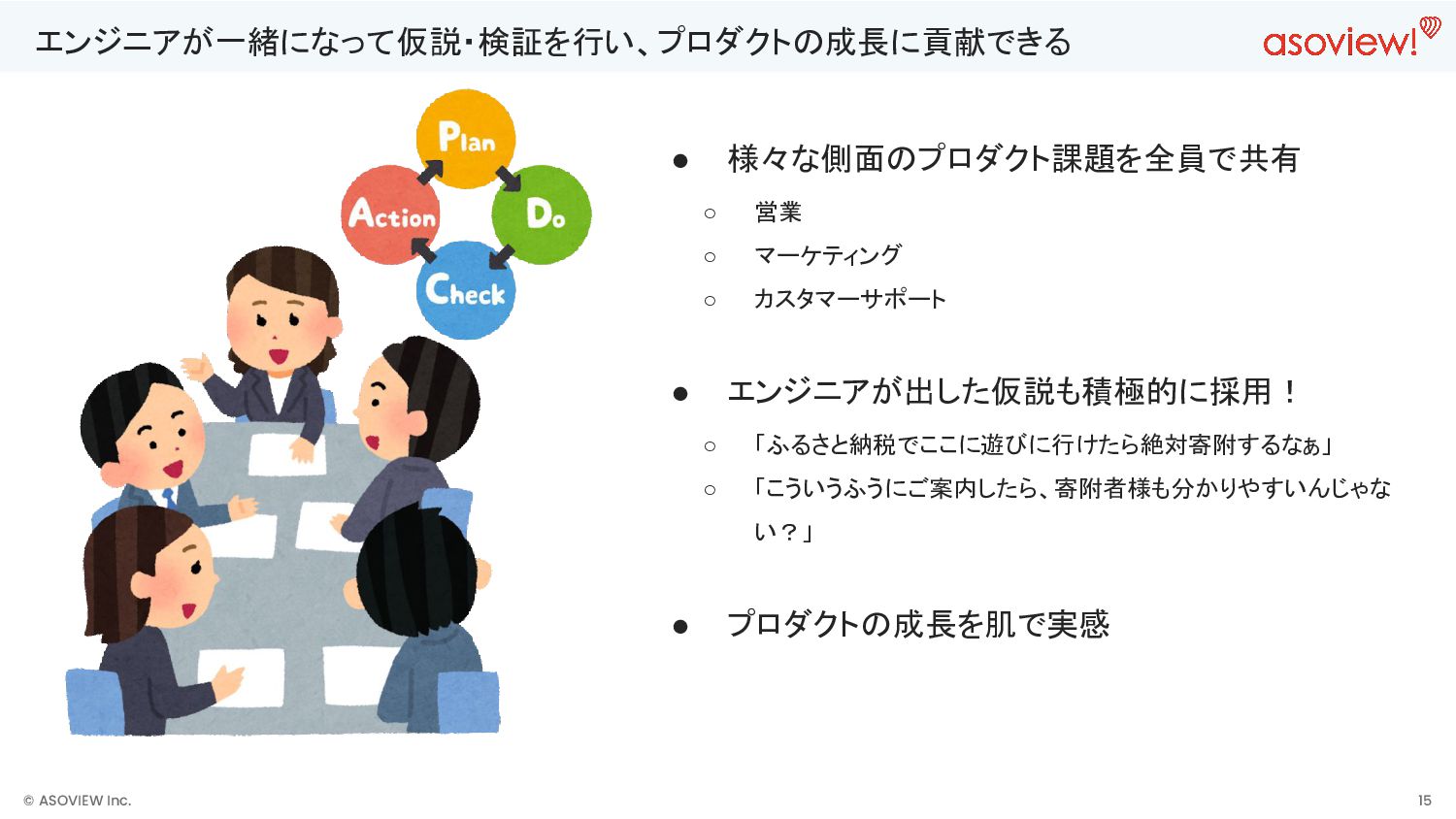 エンジニアが一緒になって仮説・検証を行い、プロダクトの成長に貢献できる

asoview!

Plan

Do

Check

Action

● 様々な側面のプロダクト課題を全員で共有
○ 営業
○ マーケティング
○ カスタマーサポート

● エンジニアが出した仮説も積極的に採用！
○ 「ふるさと納税でここに遊びに行けたら絶対寄附するなぁ」
○ 「こういうふうにご案内したら、寄附者様も分かりやすいんじゃない？」

● プロダクトの成長を肌で実感

© ASOVIEW Inc.

15